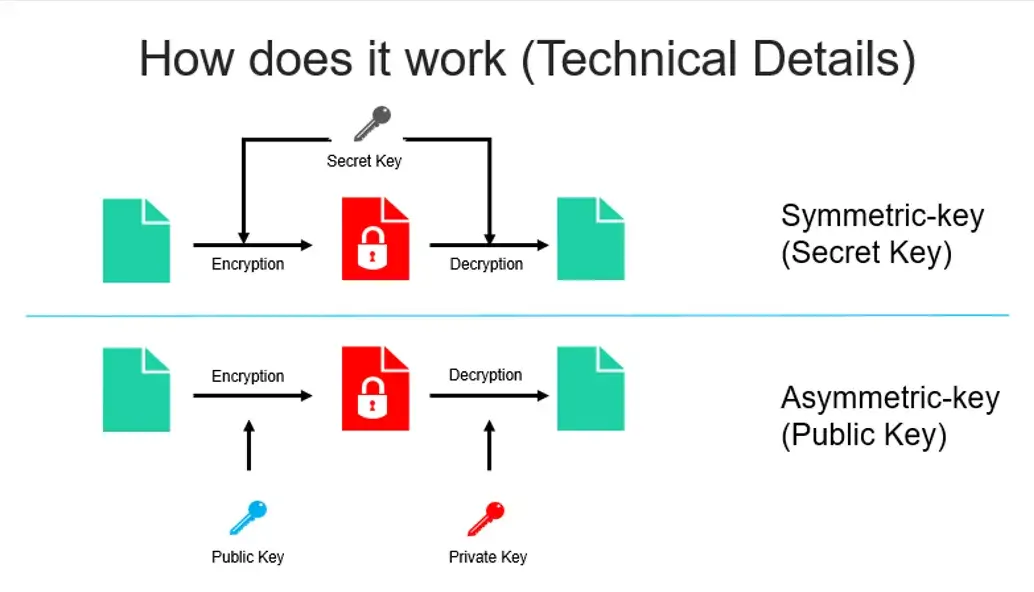 How does it work (Technical Details)

Secret Key

Encryption

Decryption

Symmetric-key
(Secret Key)

Encryption

Decryption

Asymmetric-key
(Public Key)

Public Key

Private Key